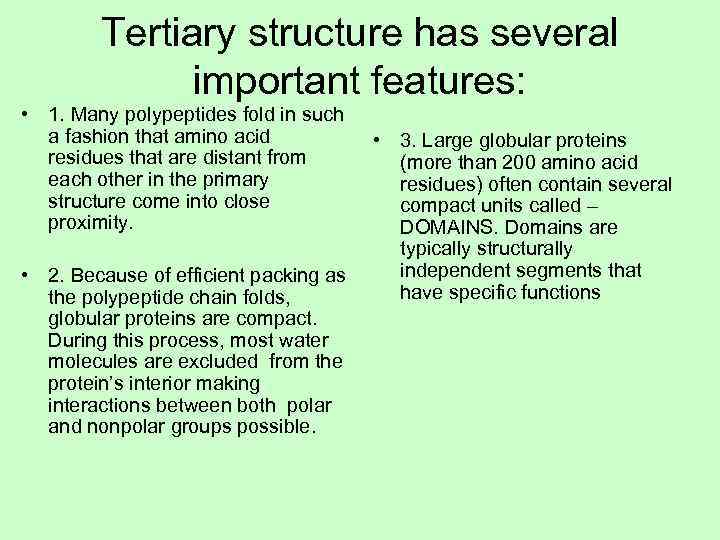 Tertiary structure has several important features:

• 1. Many polypeptides fold in such a fashion that amino acid residues that are distant from each other in the primary structure come into close proximity.

• 2. Because of efficient packing as the polypeptide chain folds, globular proteins are compact. During this process, most water molecules are excluded from the protein's interior making interactions between both polar and nonpolar groups possible.

• 3. Large globular proteins (more than 200 amino acid residues) often contain several compact units called – DOMAINS. Domains are typically structurally independent segments that have specific functions